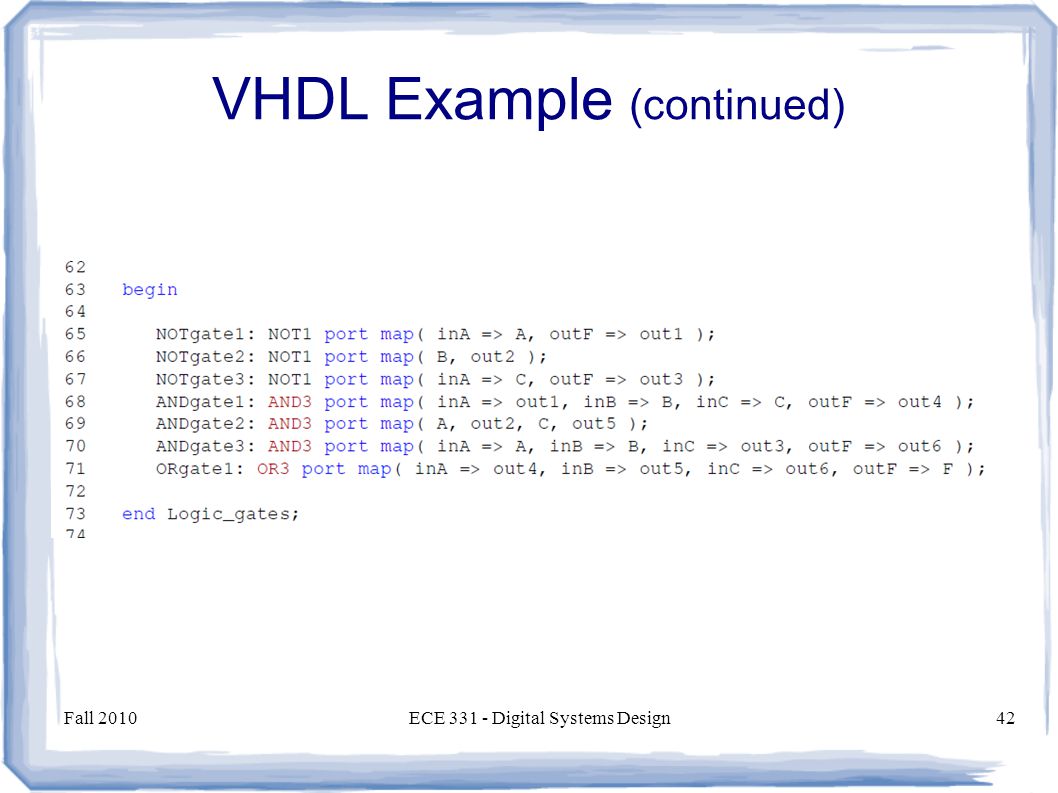 VHDL Example (continued)

62
63 begin
64
65 NOTgate1: NOT1 port map( inA => A, outF => out1 );
66 NOTgate2: NOT1 port map( B, out2 );
67 NOTgate3: NOT1 port map( inA => C, outF => out3 );
68 ANDgate1: AND3 port map( inA => out1, inB => B, inC => C, outF => out4 );
69 ANDgate2: AND3 port map( A, out2, C, out5 );
70 ANDgate3: AND3 port map( inA => A, inB => B, inC => out3, outF => out6 );
71 ORgate1: OR3 port map( inA => out4, inB => out5, inC => out6, outF => F );
72
73 end Logic_gates;
74

Fall 2010 ECE 331 - Digital Systems Design 42